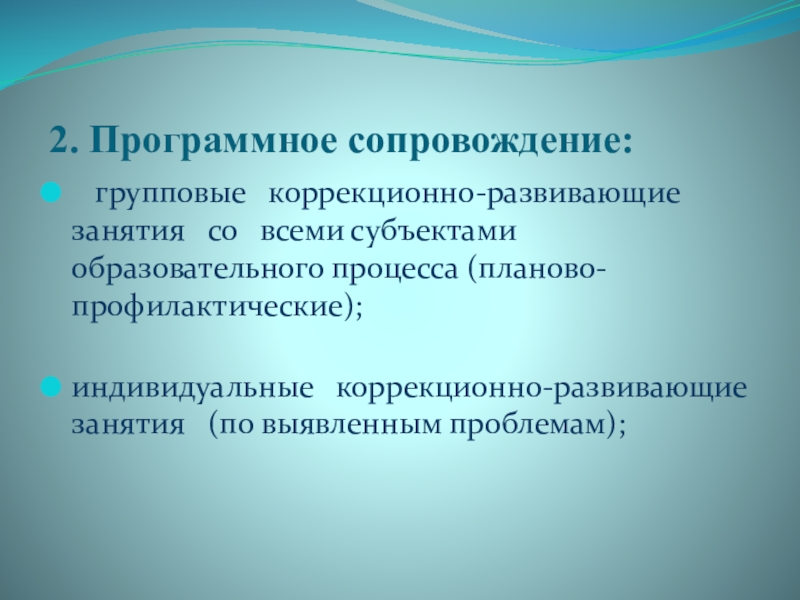 2. Программное сопровождение:

групповые коррекционно-развивающие занятия со всеми субъектами образовательного процесса (планово-профилактические);

индивидуальные коррекционно-развивающие занятия (по выявленным проблемам);